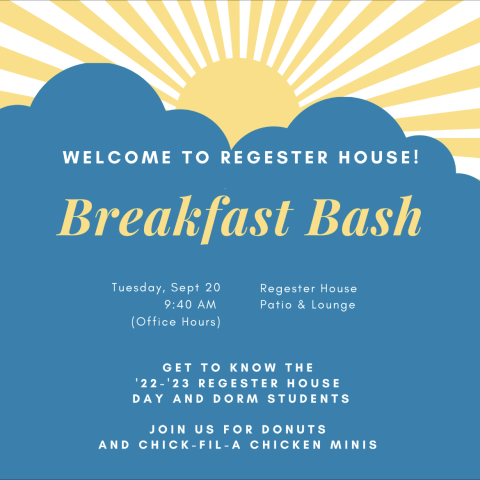 WELCOME TO REGESTER HOUSE!

Breakfast Bash

Tuesday, Sept 20
9:40 AM
(Office Hours)

Regester House
Patio & Lounge

GET TO KNOW THE
'22-'23 REGESTER HOUSE
DAY AND DORM STUDENTS

JOIN US FOR DONUTS
AND CHICK-FIL-A CHICKEN MINIS